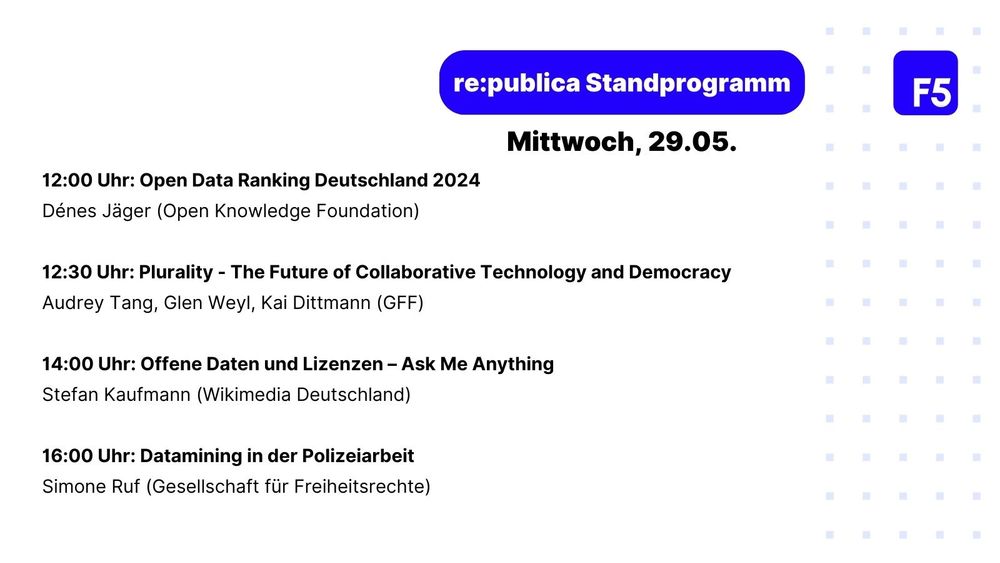 re:publica Standprogramm

F5

Mittwoch, 29.05.

12:00 Uhr: Open Data Ranking Deutschland 2024
Dénes Jäger (Open Knowledge Foundation)

12:30 Uhr: Plurality - The Future of Collaborative Technology and Democracy
Audrey Tang, Glen Weyl, Kai Dittmann (GFF)

14:00 Uhr: Offene Daten und Lizenzen – Ask Me Anything
Stefan Kaufmann (Wikimedia Deutschland)

16:00 Uhr: Datamining in der Polizeiarbeit
Simone Ruf (Gesellschaft für Freiheitsrechte)